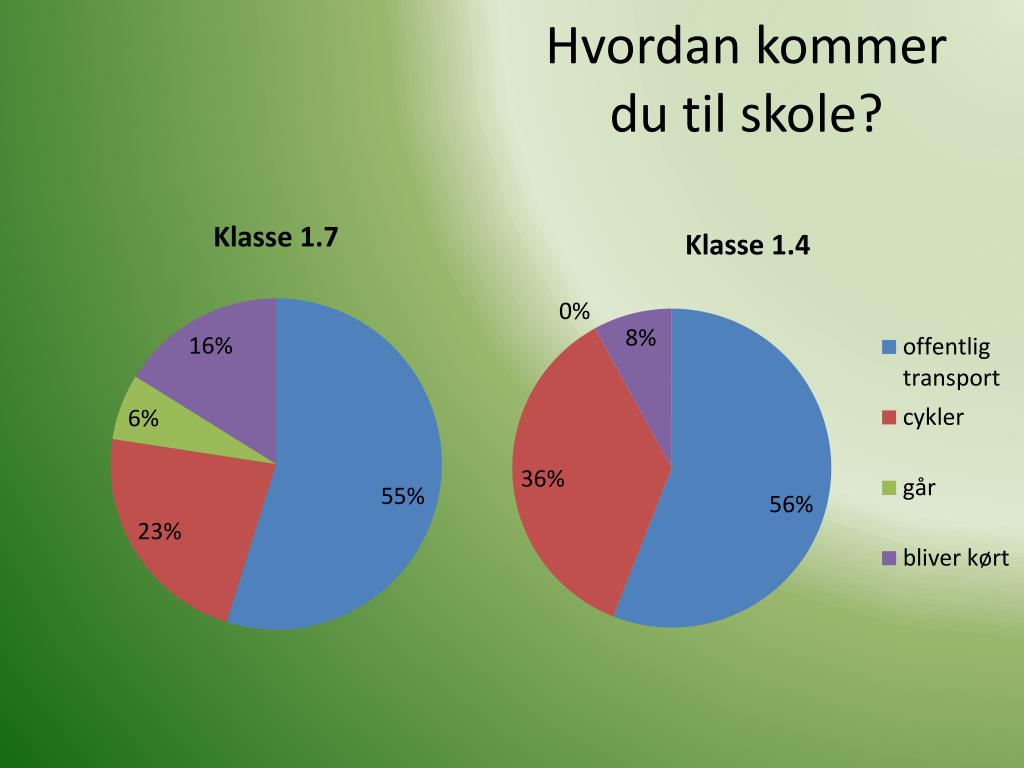 Hvordan kommer du til skole?

Klasse 1.7

16%

6%

23%

55%

Klasse 1.4

0%

8%

36%

56%

offentlig transport

cykler

går

bliver kørt